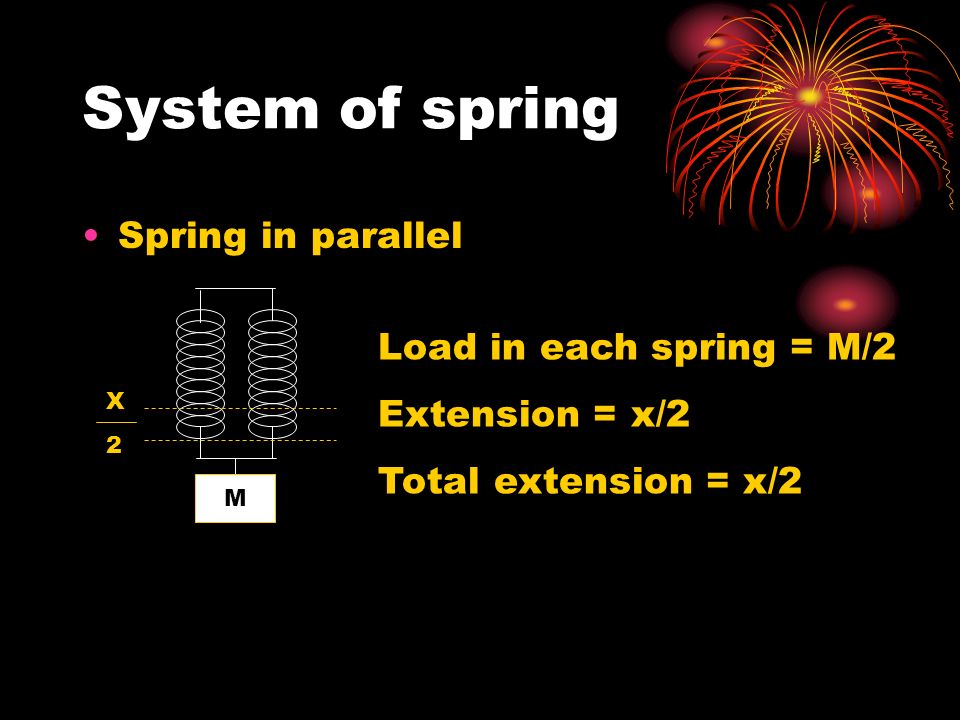 System of spring

• Spring in parallel

$\frac{X}{2}$

M

Load in each spring = M/2

Extension = x/2

Total extension = x/2